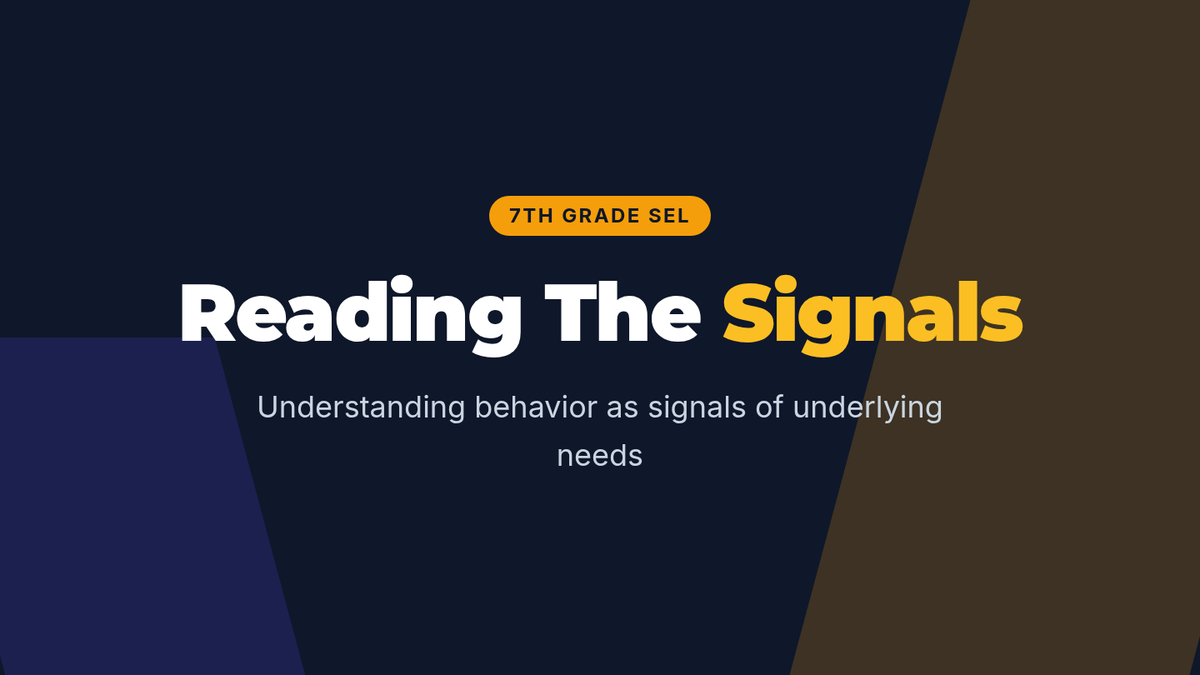 7TH GRADE SEL

Reading The Signals

Understanding behavior as signals of underlying needs